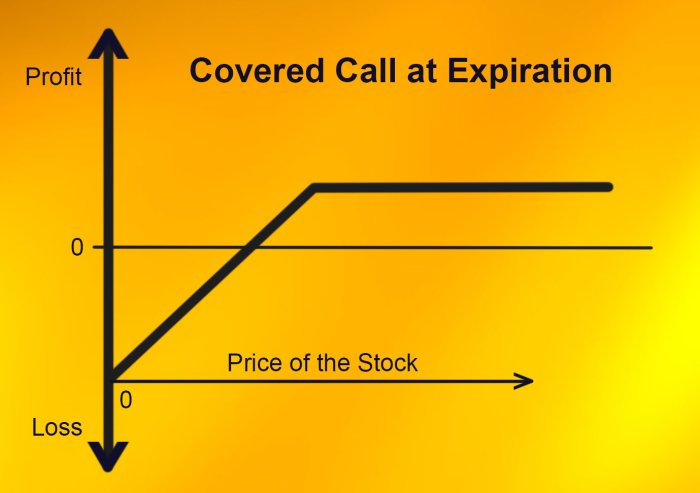 Covered Call at Expiration

Profit

0

Price of the Stock

0

Loss